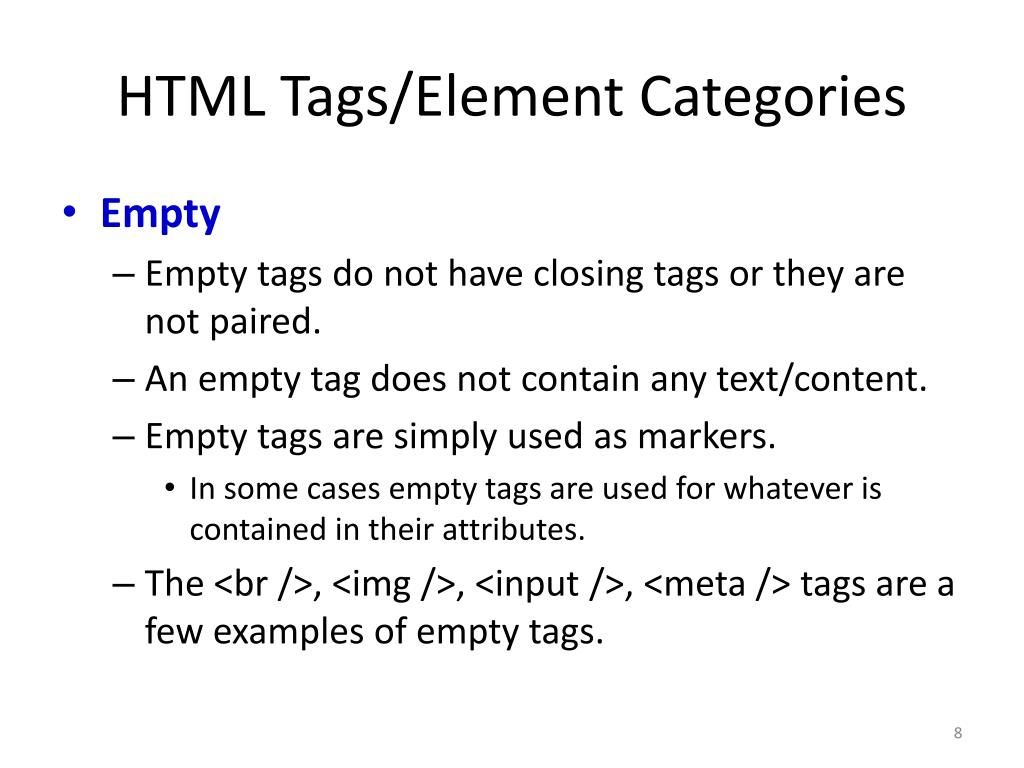 HTML Tags/Element Categories

• Empty
– Empty tags do not have closing tags or they are not paired.
– An empty tag does not contain any text/content.
– Empty tags are simply used as markers.
• In some cases empty tags are used for whatever is contained in their attributes.
– The <br />, <img />, <input />, <meta /> tags are a few examples of empty tags.

8